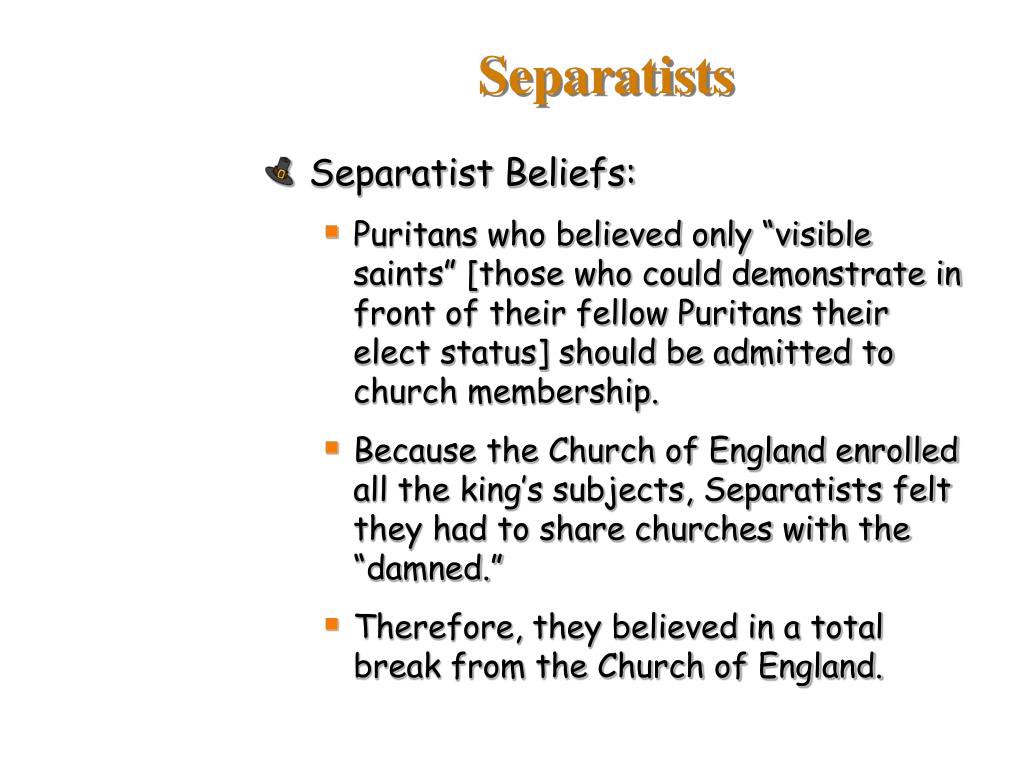 Separatists

Separatist Beliefs:

Puritans who believed only “visible saints” [those who could demonstrate in front of their fellow Puritans their elect status] should be admitted to church membership.

Because the Church of England enrolled all the king’s subjects, Separatists felt they had to share churches with the “damned.”

Therefore, they believed in a total break from the Church of England.